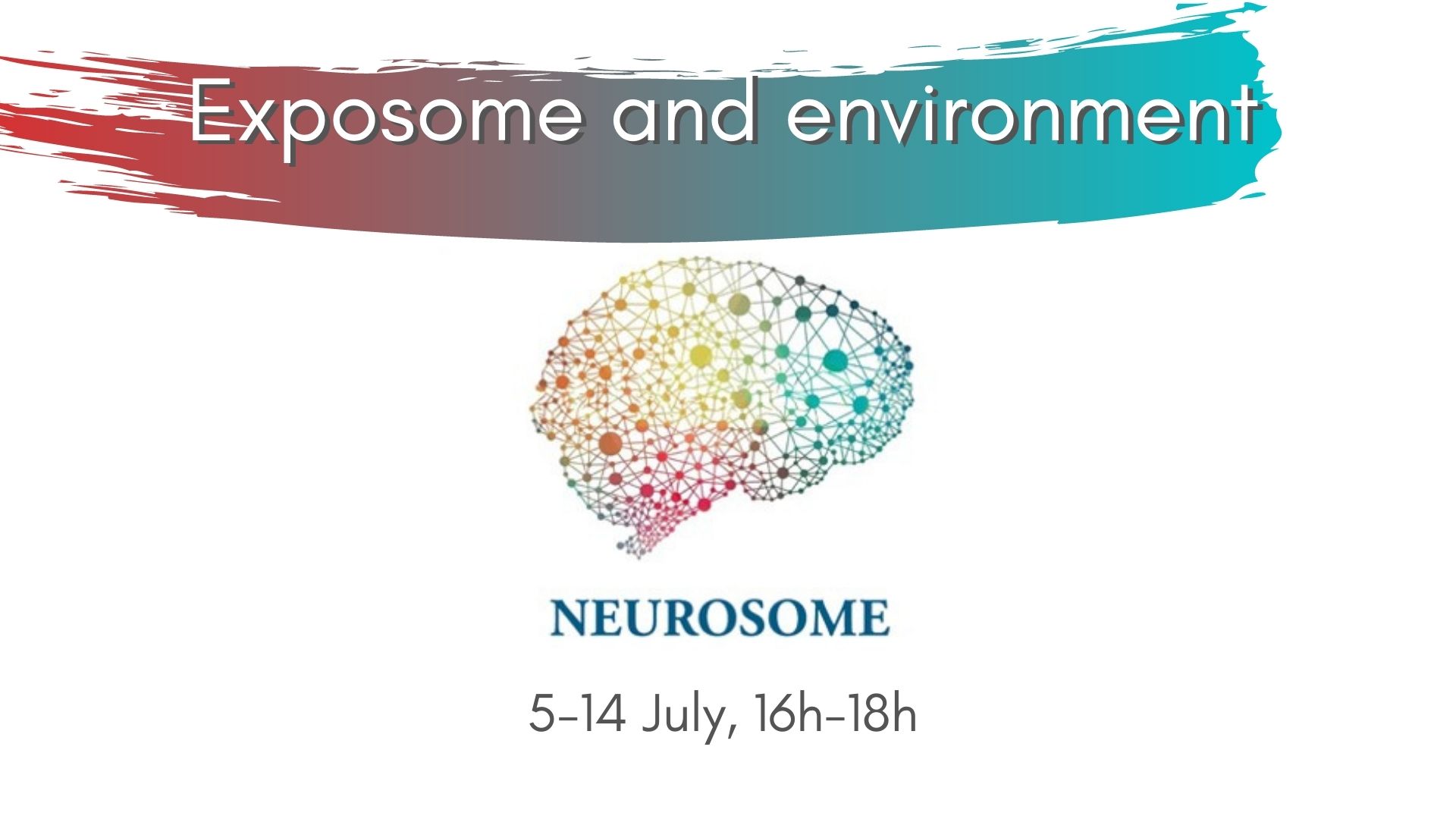 Exposome and environment

NEUROSOME

5-14 July, 16h-18h